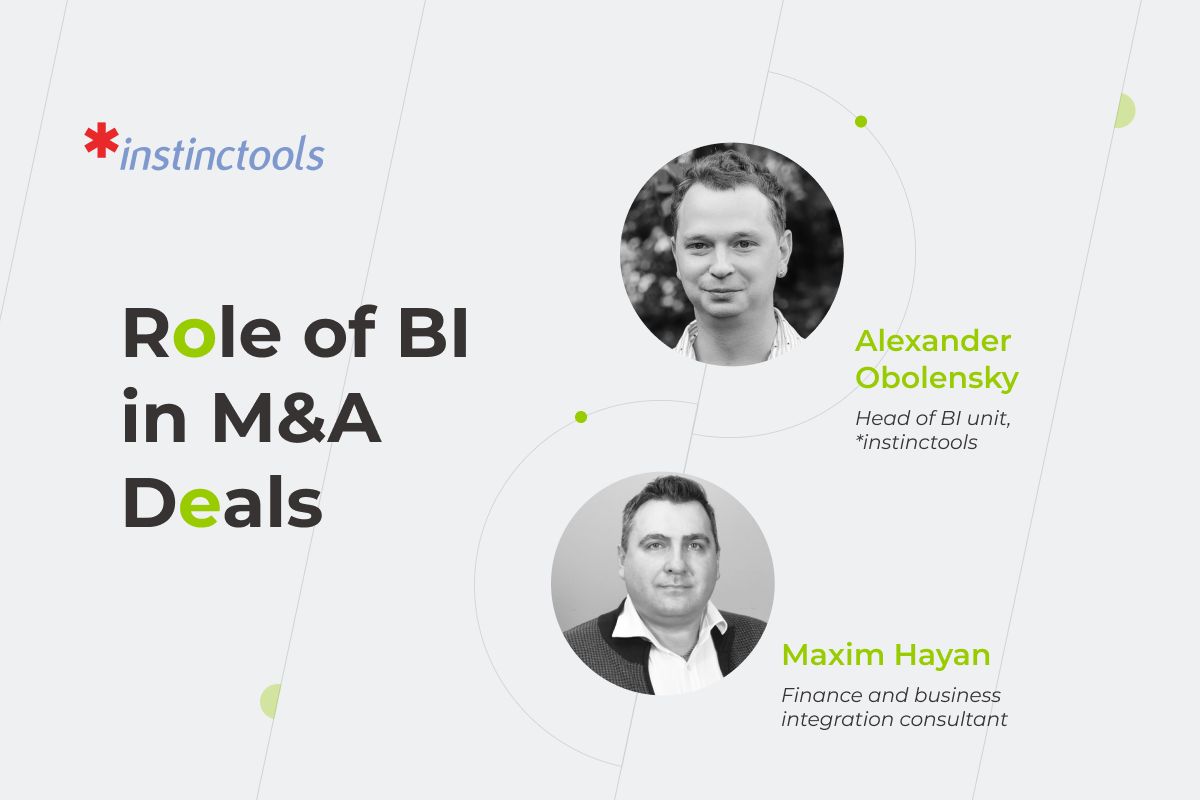 *instinctools

Role of BI in M&A Deals

Alexander Obolensky

Head of BI unit, *instinctools

Maxim Hayan

Finance and business integration consultant